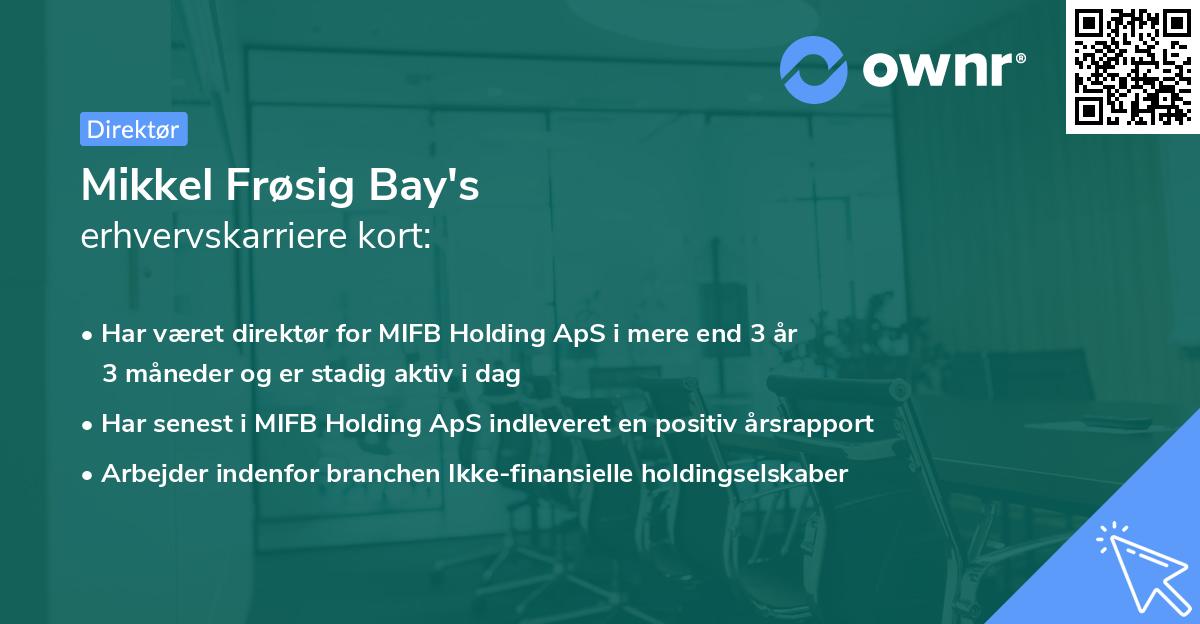 ownr®

Direktør

Mikkel Frøsig Bay's
erhvervskarriere kort:

• Har været direktør for MIFB Holding ApS i mere end 3 år 3 måneder og er stadig aktiv i dag
• Har senest i MIFB Holding ApS indleveret en positiv årsrapport
• Arbejder indenfor branchen Ikke-finansielle holdingselskaber